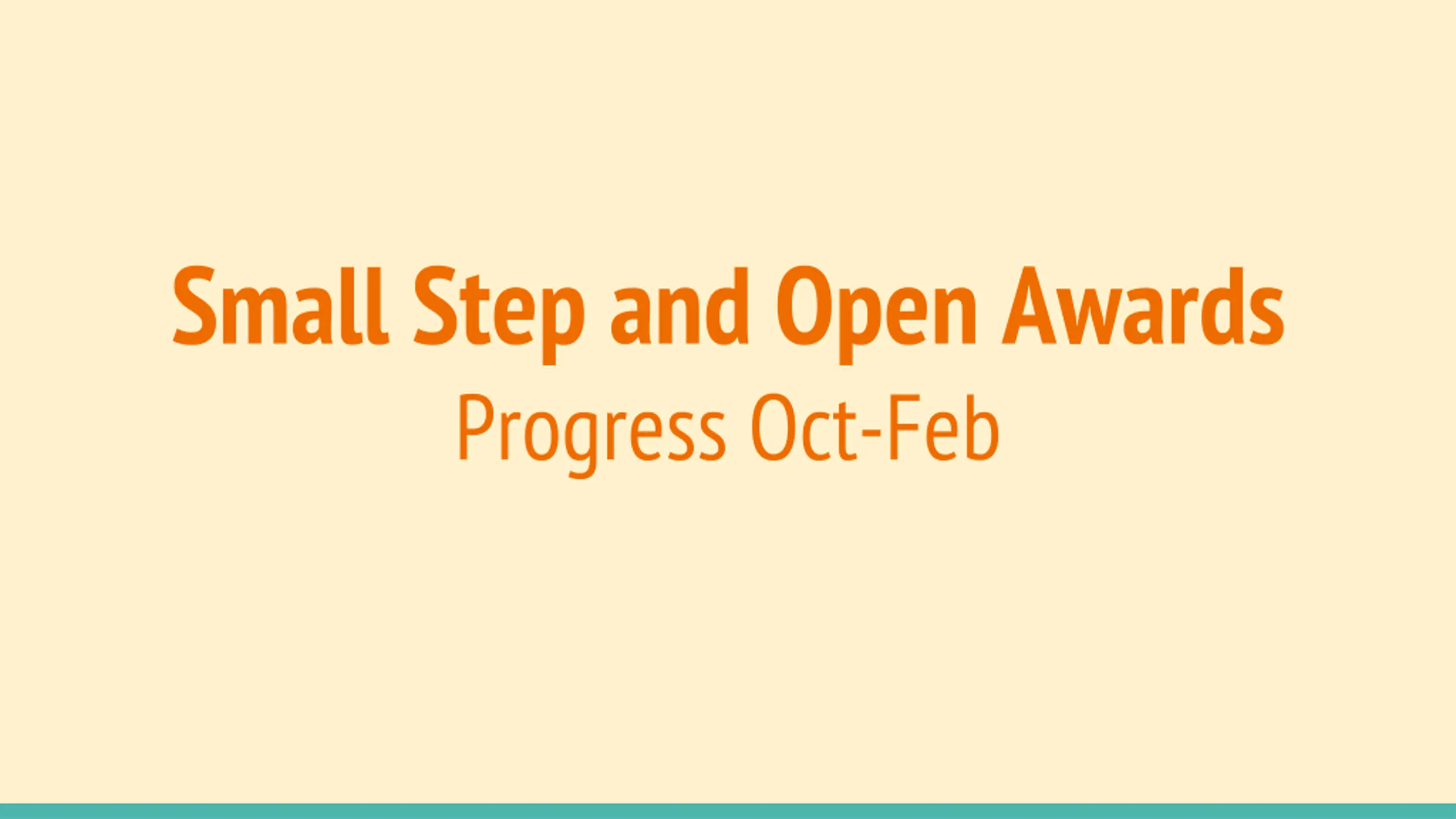 Small Step and Open Awards

Progress Oct-Feb